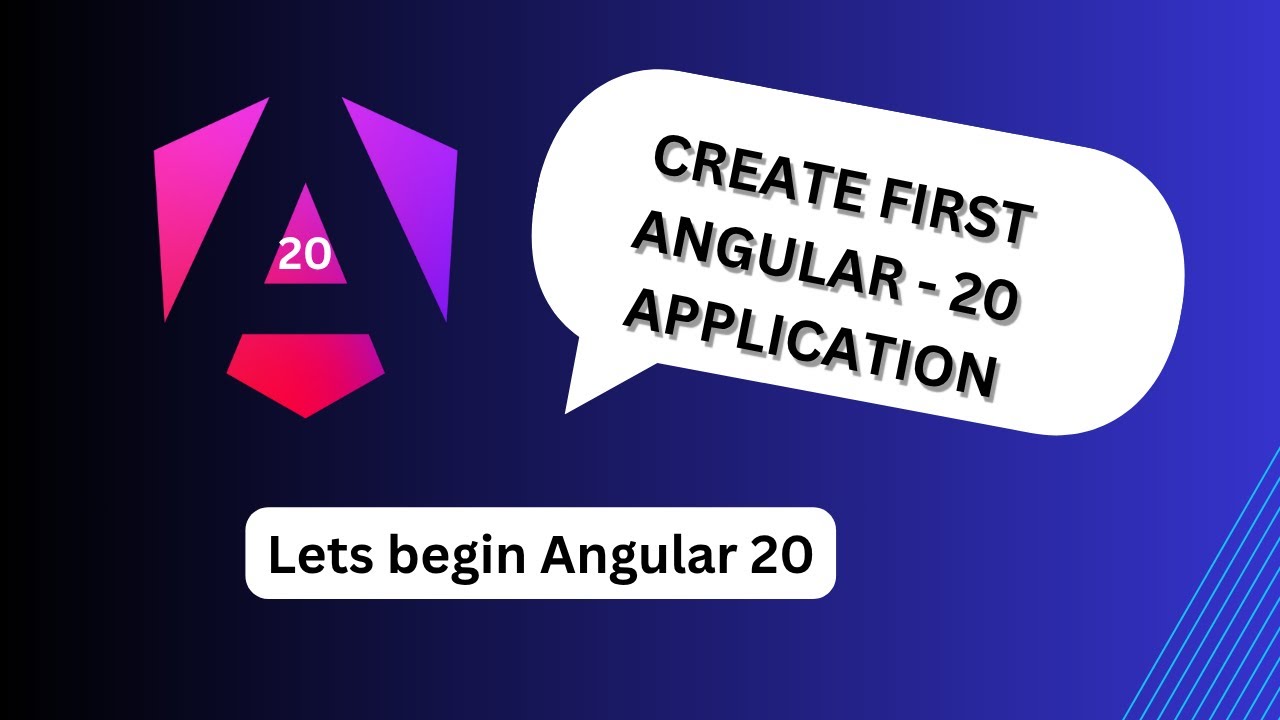 20

CREATE FIRST ANGULAR - 20 APPLICATION

Lets begin Angular 20